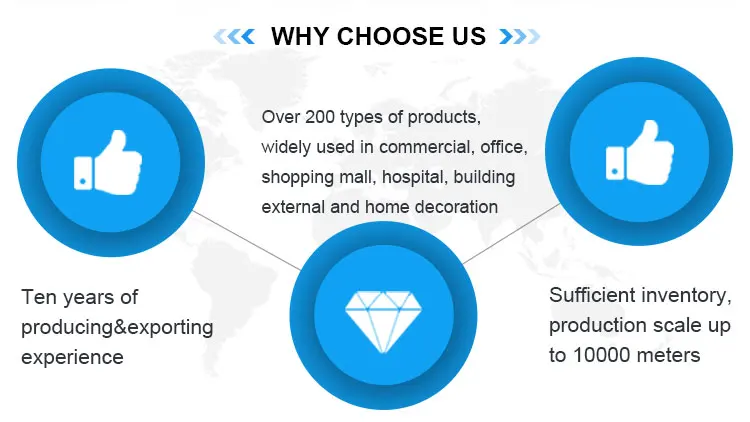 WHY CHOOSE US

Over 200 types of products, widely used in commercial, office, shopping mall, hospital, building external and home decoration

Ten years of producing&exporting experience

Sufficient inventory, production scale up to 10000 meters